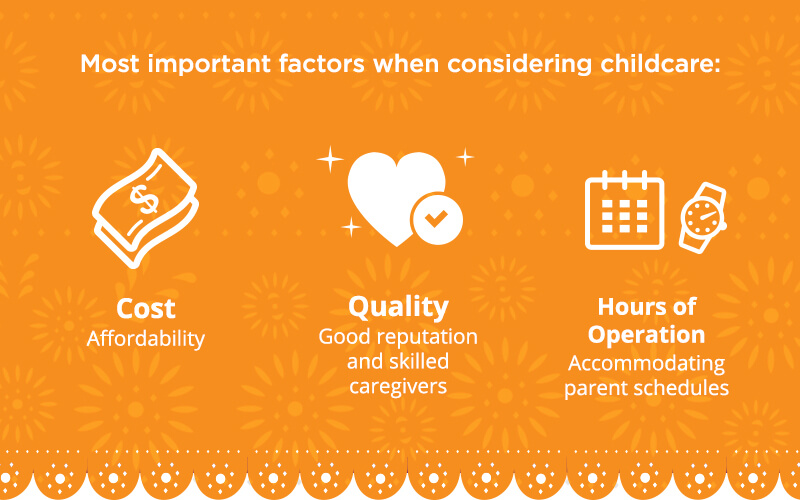 Most important factors when considering childcare:

Cost
Affordability

Quality
Good reputation and skilled caregivers

Hours of Operation
Accommodating parent schedules